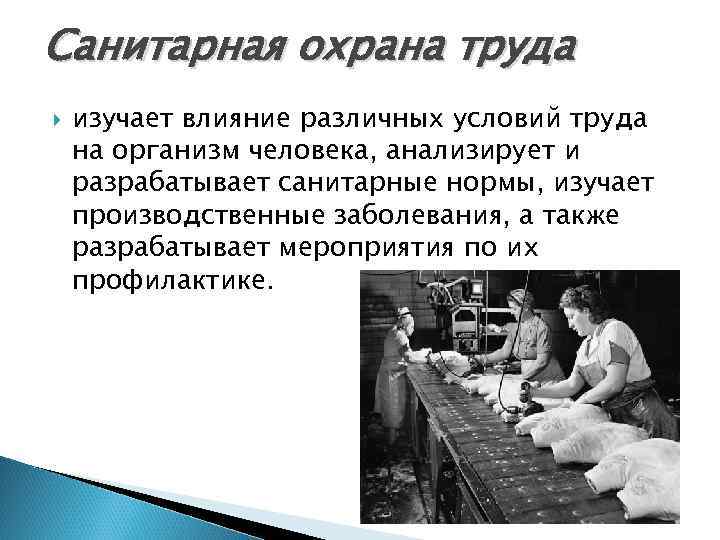 Санитарная охрана труда

изучает влияние различных условий труда на организм человека, анализирует и разрабатывает санитарные нормы, изучает производственные заболевания, а также разрабатывает мероприятия по их профилактике.